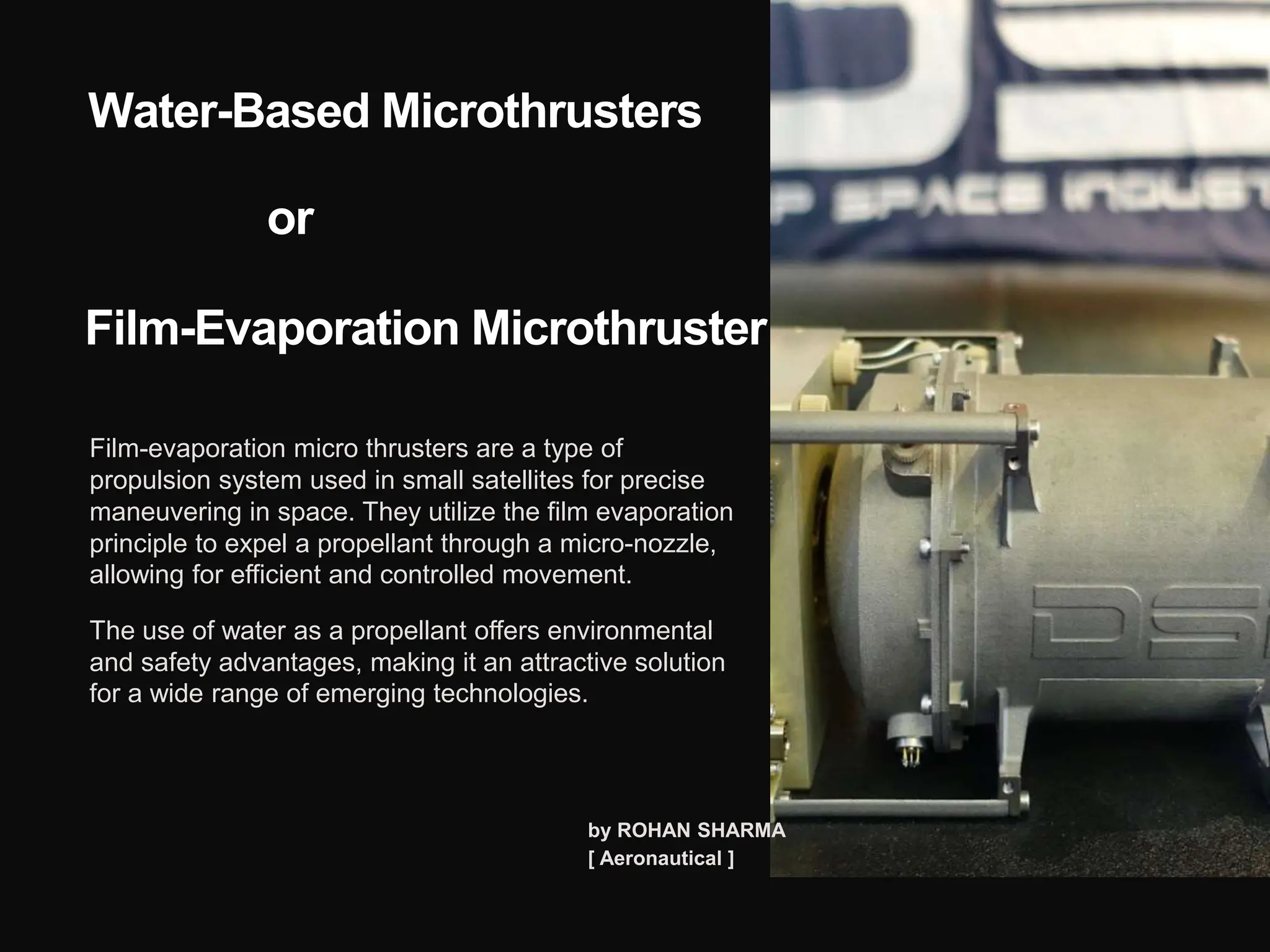 Water-Based Microthrusters

or

Film-Evaporation Microthruster

Film-evaporation micro thrusters are a type of propulsion system used in small satellites for precise maneuvering in space. They utilize the film evaporation principle to expel a propellant through a micro-nozzle, allowing for efficient and controlled movement.

The use of water as a propellant offers environmental and safety advantages, making it an attractive solution for a wide range of emerging technologies.

by ROHAN SHARMA
[ Aeronautical ]

P SPACE INDUST

DS